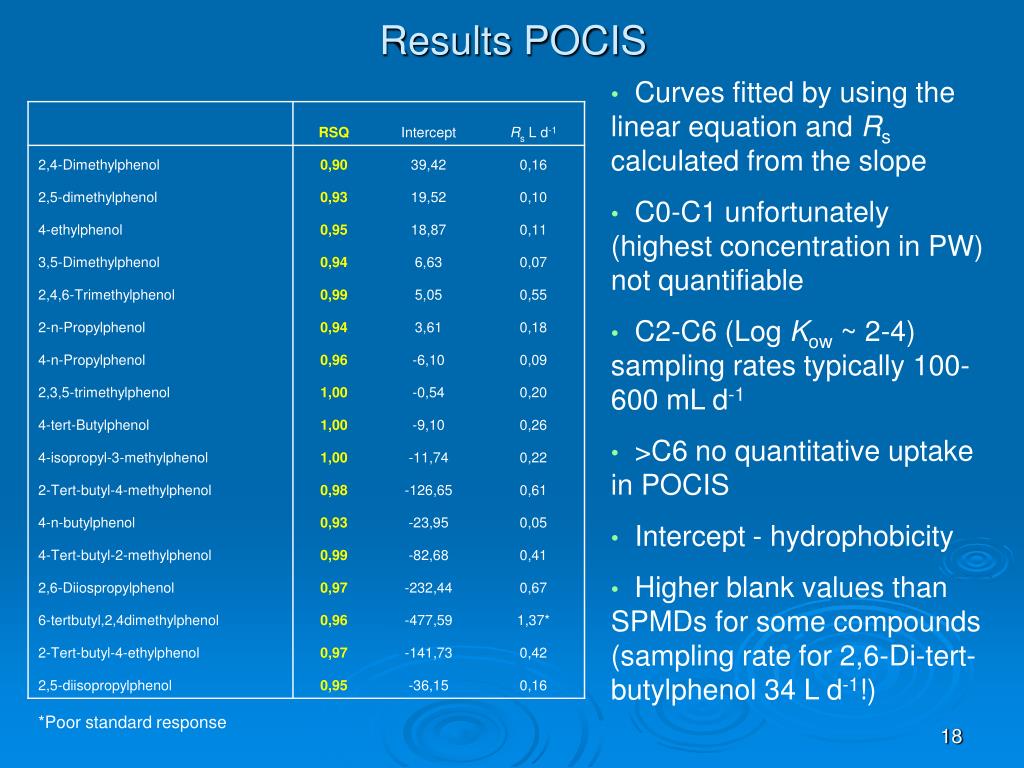 Results POCIS

|  | RSQ | Intercept | $R_s$ L d$^{-1}$ |
|---|---|---|---|
| 2,4-Dimethylphenol | 0,90 | 39,42 | 0,16 |
| 2,5-dimethylphenol | 0,93 | 19,52 | 0,10 |
| 4-ethylphenol | 0,95 | 18,87 | 0,11 |
| 3,5-Dimethylphenol | 0,94 | 6,63 | 0,07 |
| 2,4,6-Trimethylphenol | 0,99 | 5,05 | 0,55 |
| 2-n-Propylphenol | 0,94 | 3,61 | 0,18 |
| 4-n-Propylphenol | 0,96 | -6,10 | 0,09 |
| 2,3,5-trimethylphenol | 1,00 | -0,54 | 0,20 |
| 4-tert-Butylphenol | 1,00 | -9,10 | 0,26 |
| 4-isopropyl-3-methylphenol | 1,00 | -11,74 | 0,22 |
| 2-Tert-butyl-4-methylphenol | 0,98 | -126,65 | 0,61 |
| 4-n-butylphenol | 0,93 | -23,95 | 0,05 |
| 4-Tert-butyl-2-methylphenol | 0,99 | -82,68 | 0,41 |
| 2,6-Diiospropylphenol | 0,97 | -232,44 | 0,67 |
| 6-tertbutyl,2,4dimethylphenol | 0,96 | -477,59 | 1,37* |
| 2-Tert-butyl-4-ethylphenol | 0,97 | -141,73 | 0,42 |
| 2,5-diisopropylphenol | 0,95 | -36,15 | 0,16 |

*Poor standard response

• Curves fitted by using the linear equation and $R_s$ calculated from the slope

• C0-C1 unfortunately (highest concentration in PW) not quantifiable

• C2-C6 (Log $K_{ow}$ ~ 2-4) sampling rates typically 100-600 mL d$^{-1}$

• >C6 no quantitative uptake in POCIS

• Intercept - hydrophobicity

• Higher blank values than SPMDs for some compounds (sampling rate for 2,6-Di-tert-butylphenol 34 L d$^{-1}$!)

18